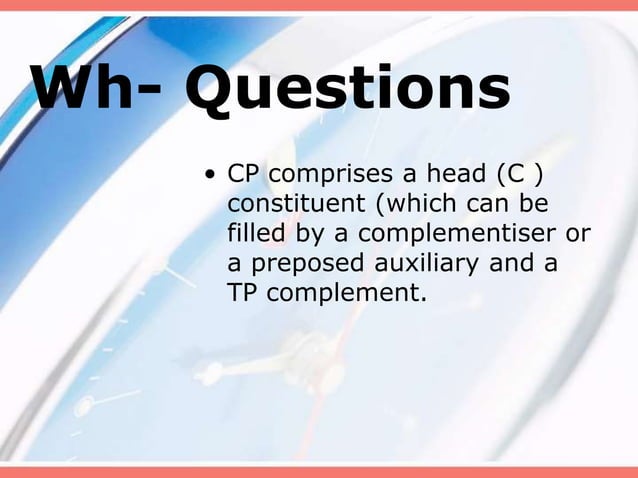 Wh- Questions

• CP comprises a head (C ) constituent (which can be filled by a complementiser or a preposed auxiliary and a TP complement.